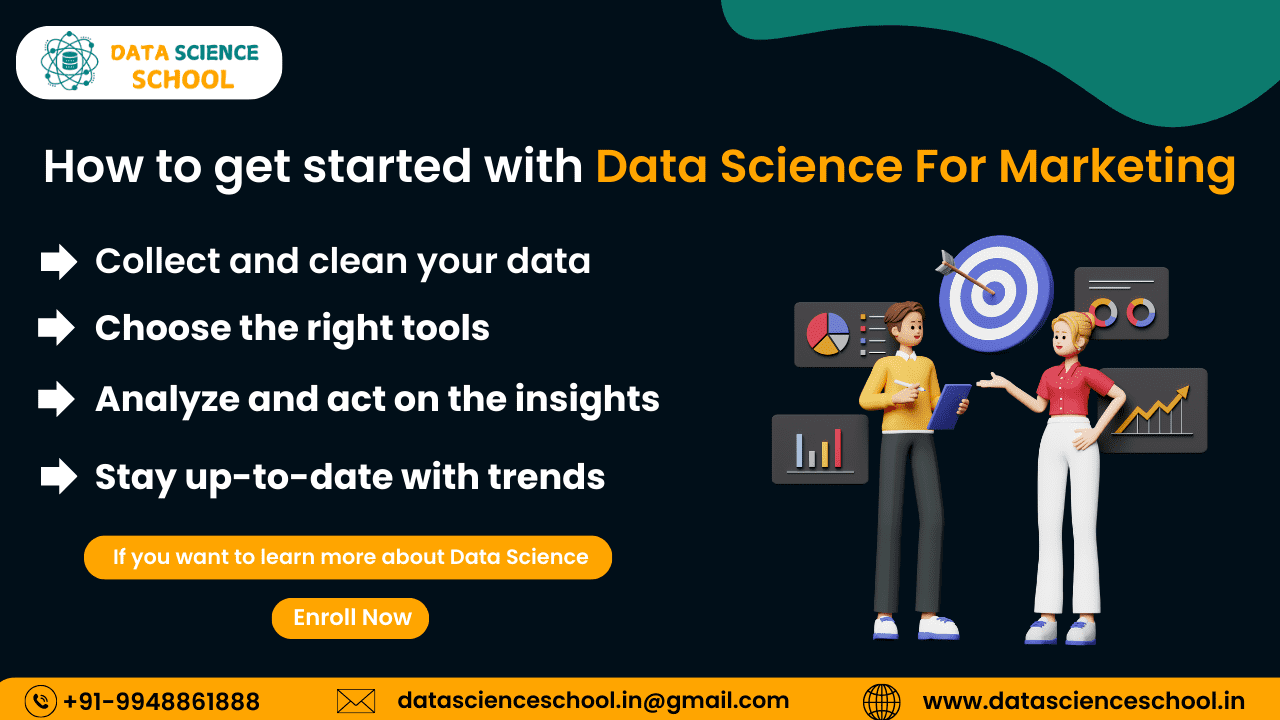 DATA SCIENCE SCHOOL

How to get started with Data Science For Marketing

Collect and clean your data

Choose the right tools

Analyze and act on the insights

Stay up-to-date with trends

If you want to learn more about Data Science

Enroll Now

+91-9948861888 datascienceschool.in@gmail.com www.datascienceschool.in